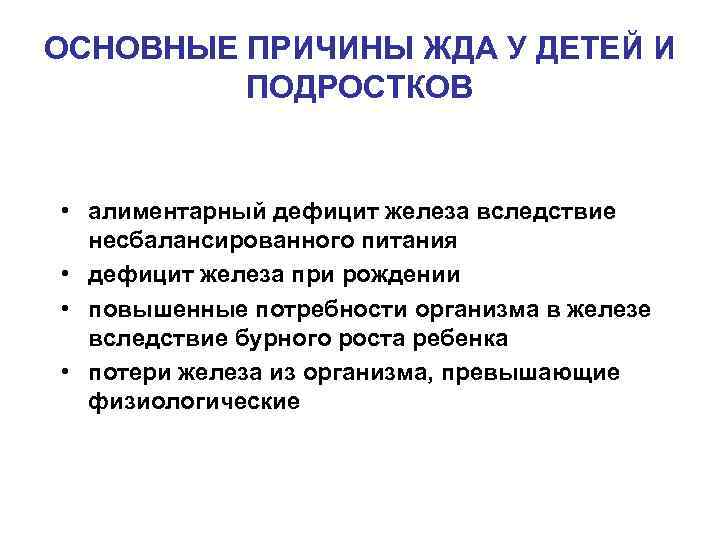 ОСНОВНЫЕ ПРИЧИНЫ ЖДА У ДЕТЕЙ И ПОДРОСТКОВ

• алиментарный дефицит железа вследствие несбалансированного питания
• дефицит железа при рождении
• повышенные потребности организма в железе вследствие бурного роста ребенка
• потери железа из организма, превышающие физиологические